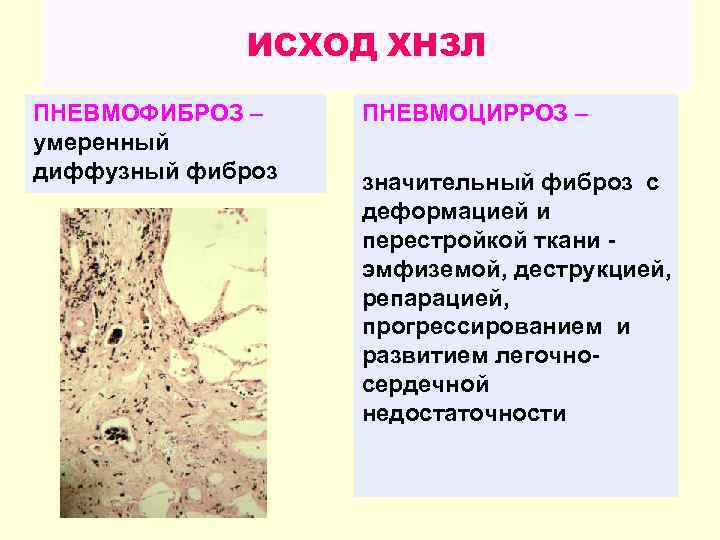 ИСХОД ХНЗЛ

ПНЕВМОФИБРОЗ – умеренный диффузный фиброз

ПНЕВМОЦИРРОЗ –

значительный фиброз с деформацией и перестройкой ткани - эмфиземой, деструкцией, репарацией, прогрессированием и развитием легочно-сердечной недостаточности